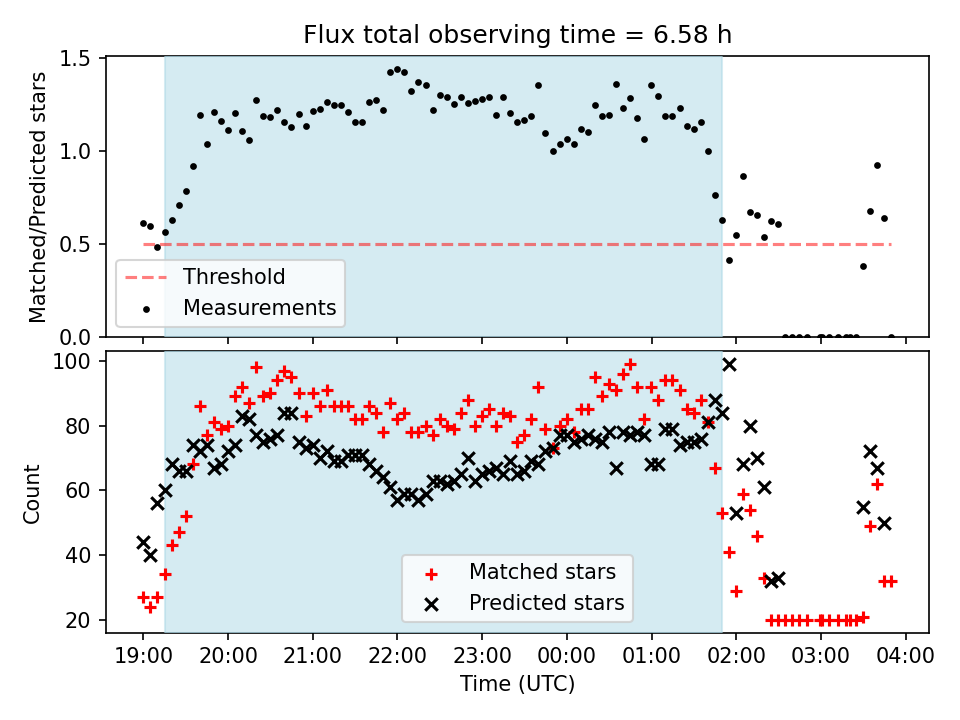 Flux total observing time = 6.58 h

Matched/Predicted stars

1.5
1.0
0.5
0.0

Threshold
Measurements

Count

100
80
60
40
20

Matched stars
Predicted stars

19:00 20:00 21:00 22:00 23:00 00:00 01:00 02:00 03:00 04:00
Time (UTC)